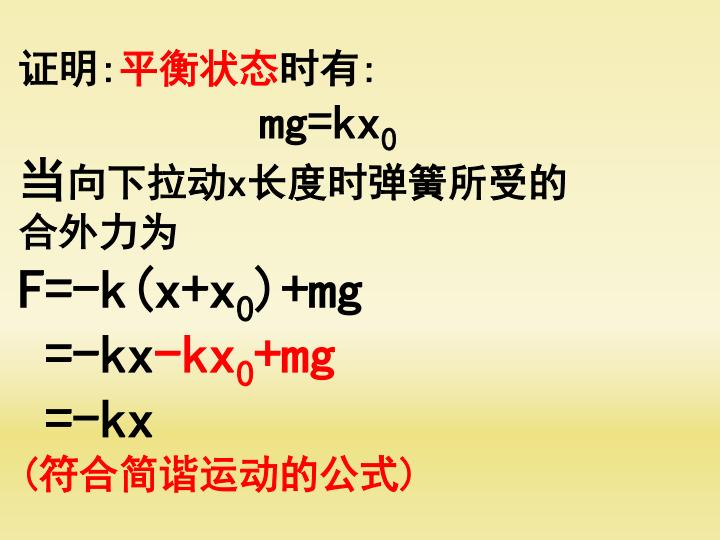 证明:平衡状态时有:

$mg=kx_0$

当向下拉动x长度时弹簧所受的合外力为

$F=-k(x+x_0)+mg$

$=-kx-kx_0+mg$

$=-kx$

(符合简谐运动的公式)